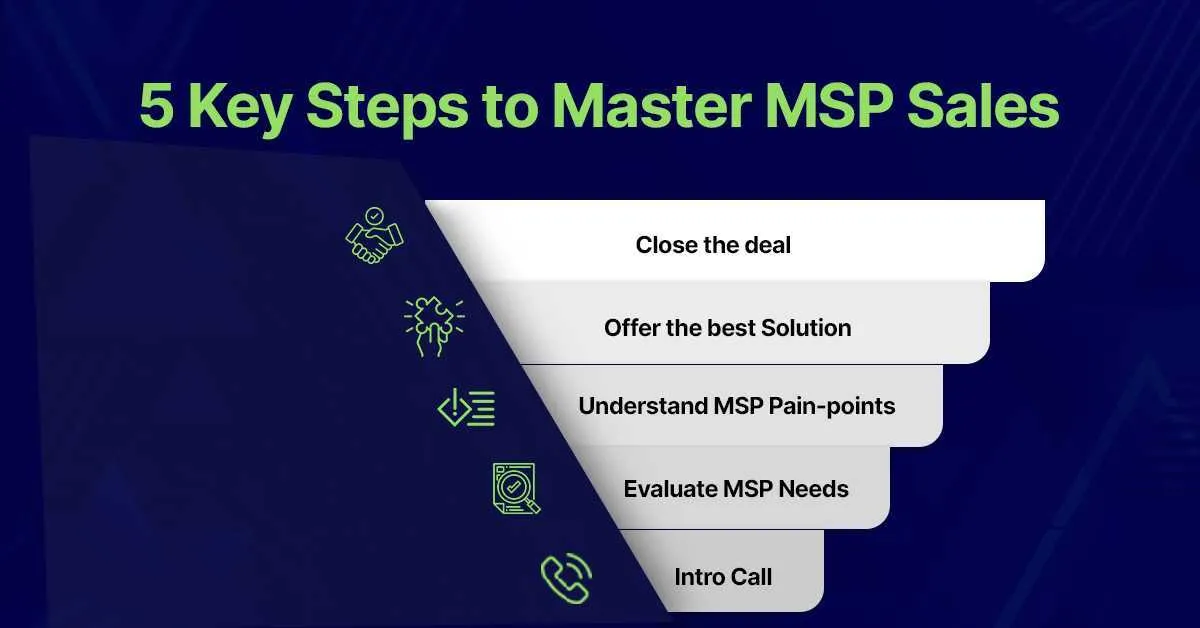 5 Key Steps to Master MSP Sales

Close the deal

Offer the best Solution

Understand MSP Pain-points

Evaluate MSP Needs

Intro Call